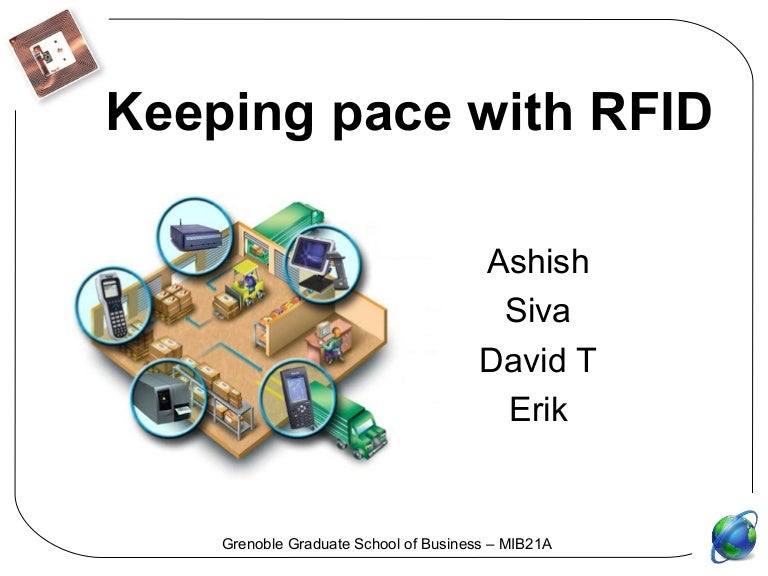 Keeping pace with RFID

Ashish
Siva
David T
Erik

Grenoble Graduate School of Business – MIB21A